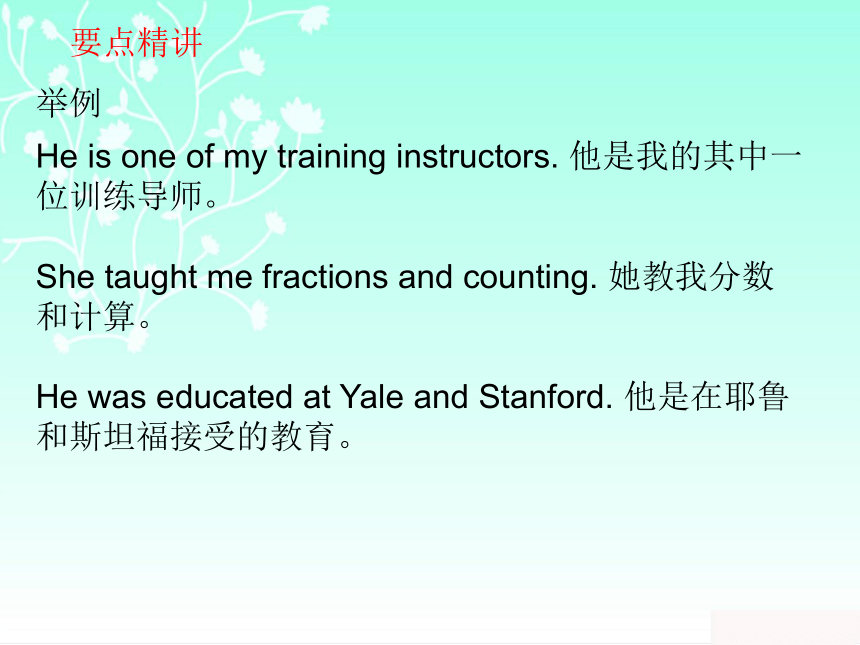 要点精讲

举例

He is one of my training instructors. 他是我的其中一位训练导师。

She taught me fractions and counting. 她教我分数和计算。

He was educated at Yale and Stanford. 他是在耶鲁和斯坦福接受的教育。